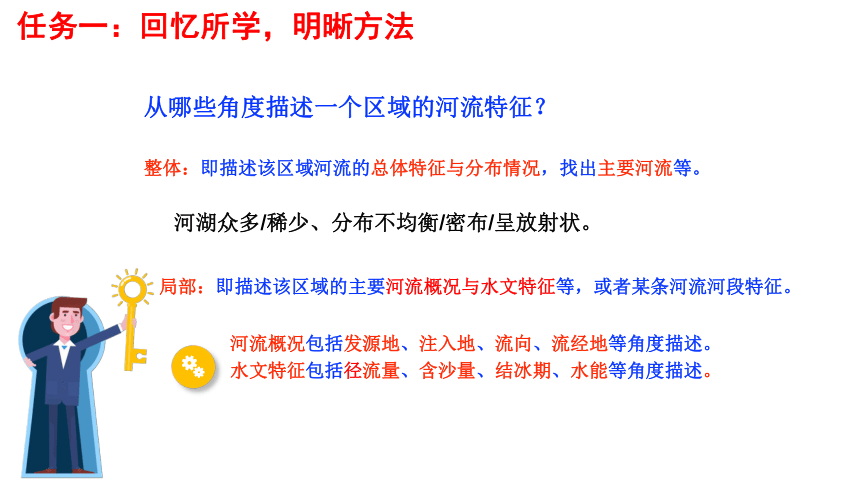 任务一：回忆所学，明晰方法

从哪些角度描述一个区域的河流特征？

整体：即描述该区域河流的总体特征与分布情况，找出主要河流等。

河湖众多/稀少、分布不均衡/密布/呈放射状。

局部：即描述该区域的主要河流概况与水文特征等，或者某条河流河段特征。

河流概况包括发源地、注入地、流向、流经地等角度描述。
水文特征包括径流量、含沙量、结冰期、水能等角度描述。